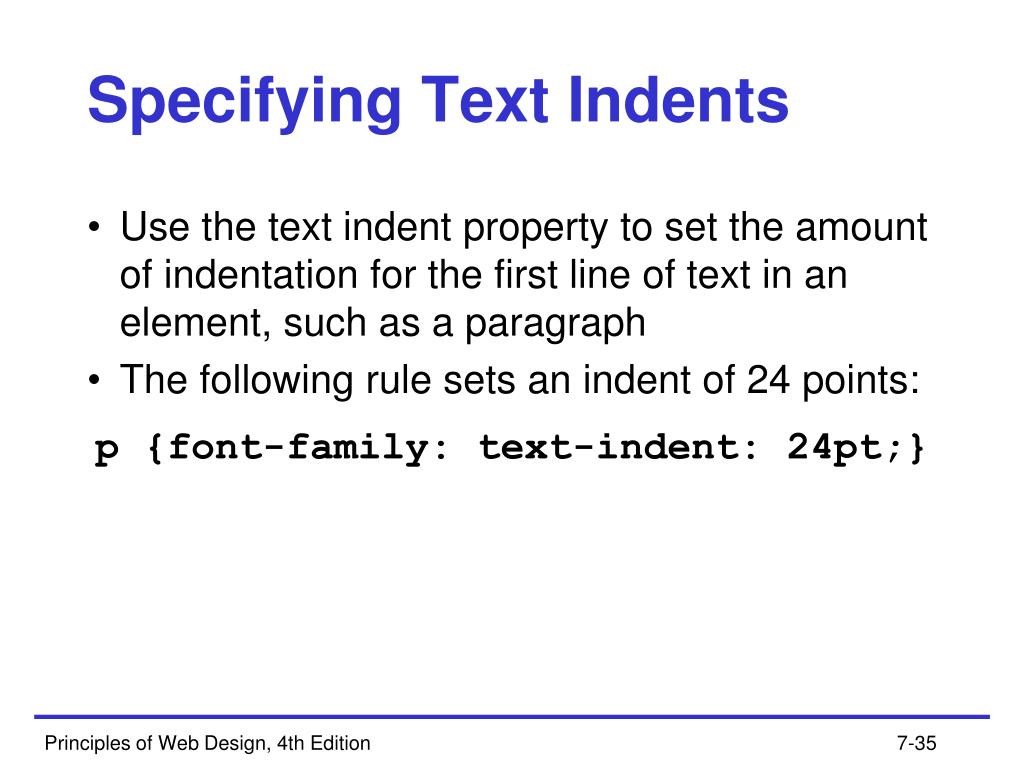 Specifying Text Indents

• Use the text indent property to set the amount of indentation for the first line of text in an element, such as a paragraph
• The following rule sets an indent of 24 points:

p {font-family: text-indent: 24pt;}

Principles of Web Design, 4th Edition

7-35